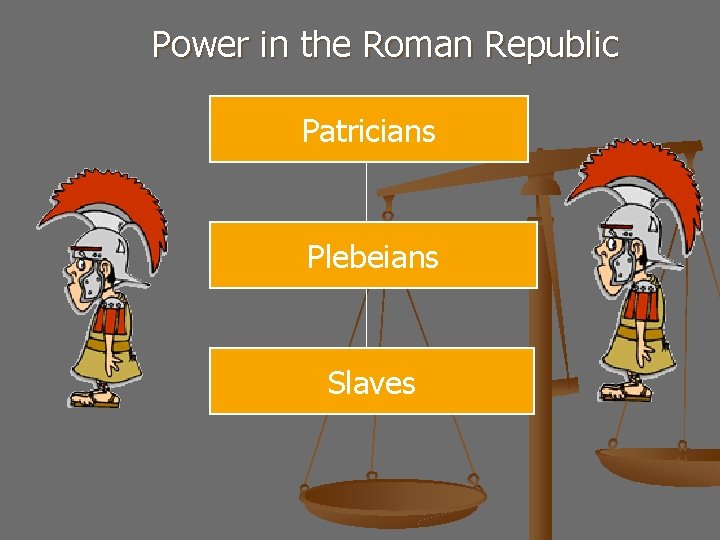 Power in the Roman Republic

Patricians

Plebeians

Slaves